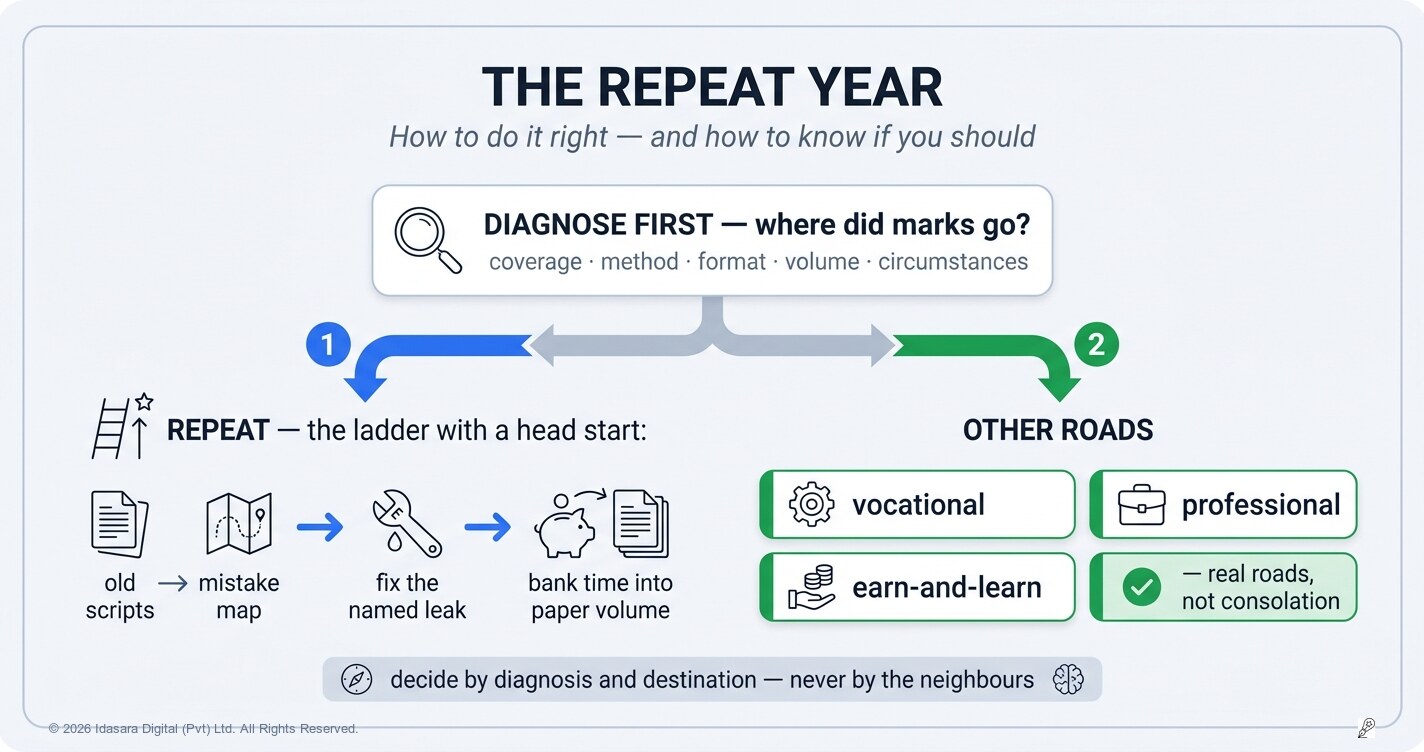 THE REPEAT YEAR

How to do it right — and how to know if you should

DIAGNOSE FIRST — where did marks go?

coverage · method · format · volume · circumstances

1

2

REPEAT — the ladder with a head start:

old scripts → mistake map → fix the named leak → bank time into paper volume

OTHER ROADS

vocational

professional

earn-and-learn

— real roads, not consolation

decide by diagnosis and destination — never by the neighbours

© 2026 Idasara Digital (Pvt) Ltd. All Rights Reserved.